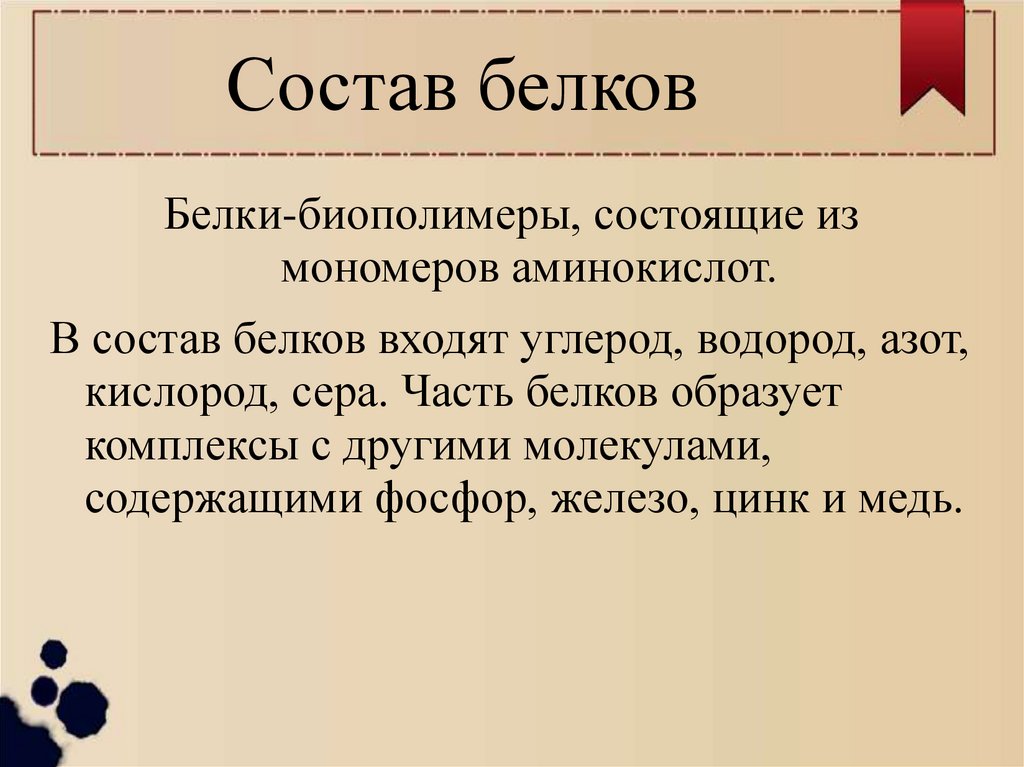 Состав белков

Белки-биополимеры, состоящие из мономеров аминокислот.

В состав белков входят углерод, водород, азот, кислород, сера. Часть белков образует комплексы с другими молекулами, содержащими фосфор, железо, цинк и медь.